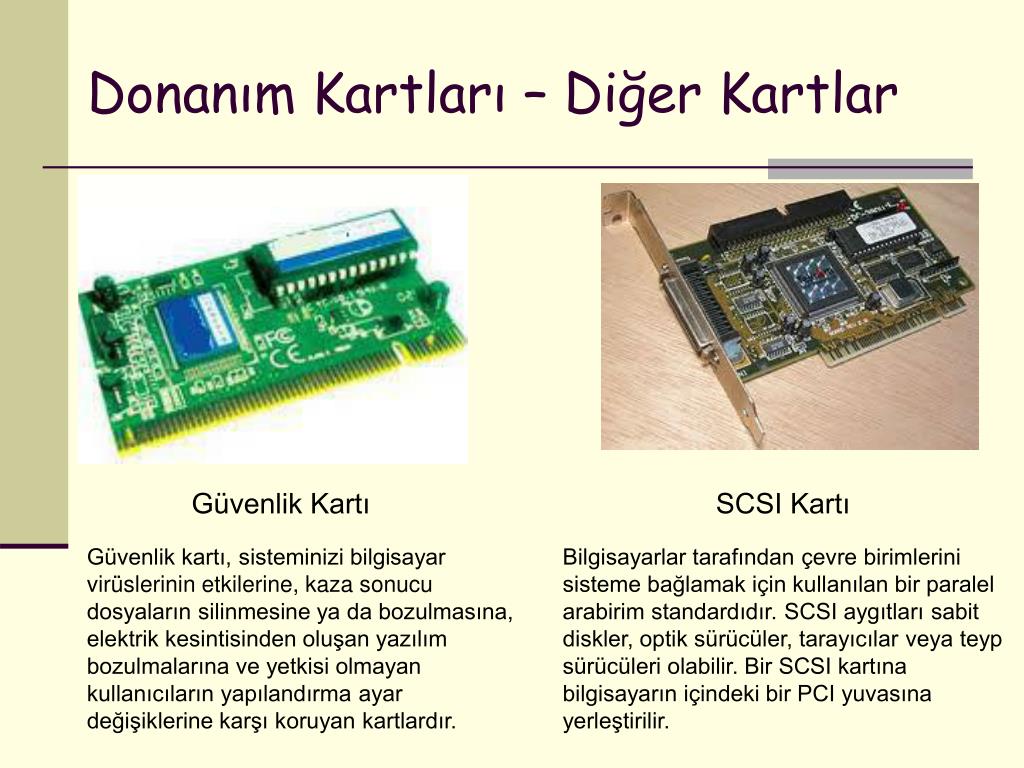 Donanım Kartları – Diğer Kartlar

Güvenlik Kartı

Güvenlik kartı, sisteminizi bilgisayar virüslerinin etkilerine, kaza sonucu dosyaların silinmesine ya da bozulmasına, elektrik kesintisinden oluşan yazılım bozulmalarına ve yetkisi olmayan kullanıcıların yapılandırma ayar değişiklerine karşı koruyan kartlardır.

SCSI Kartı

Bilgisayarlar tarafından çevre birimlerini sisteme bağlamak için kullanılan bir paralel arabirim standardıdır. SCSI aygıtları sabit diskler, optik sürücüler, tarayıcılar veya teyp sürücüleri olabilir. Bir SCSI kartına bilgisayarın içindeki bir PCI yuvasına yerleştirilir.